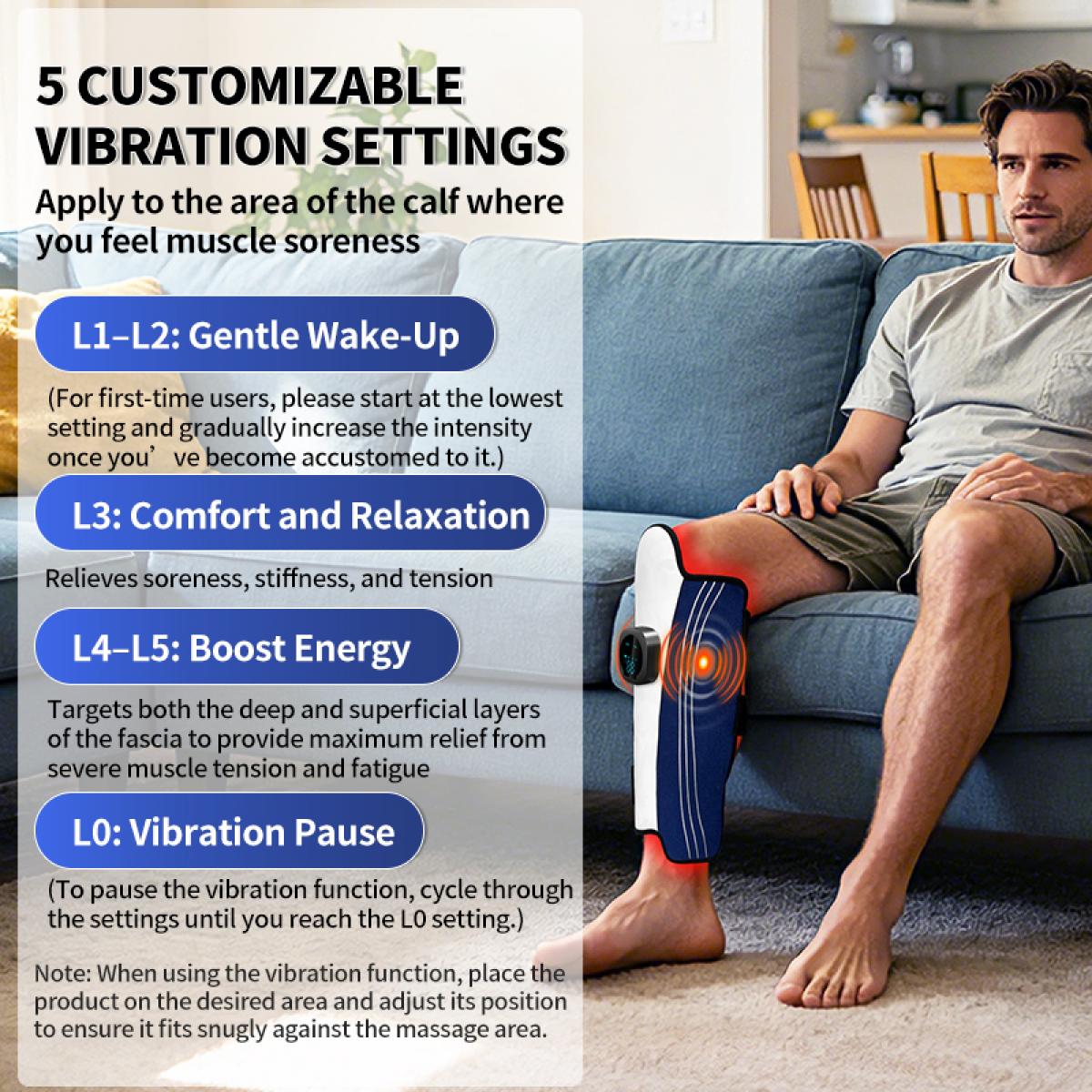 5 CUSTOMIZABLE VIBRATION SETTINGS

Apply to the area of the calf where you feel muscle soreness

L1–L2: Gentle Wake-Up

(For first-time users, please start at the lowest setting and gradually increase the intensity once you’ ve become accustomed to it.)

L3: Comfort and Relaxation

Relieves soreness, stiffness, and tension

L4–L5: Boost Energy

Targets both the deep and superficial layers of the fascia to provide maximum relief from severe muscle tension and fatigue

L0: Vibration Pause

(To pause the vibration function, cycle through the settings until you reach the L0 setting.)

Note: When using the vibration function, place the product on the desired area and adjust its position to ensure it fits snugly against the massage area.